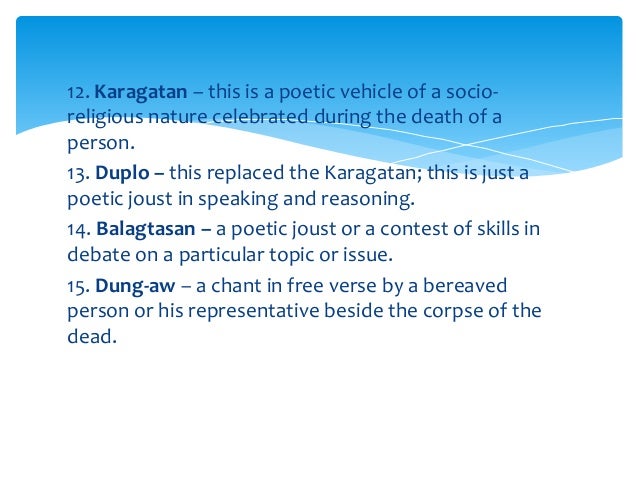 12. Karagatan – this is a poetic vehicle of a socio-religious nature celebrated during the death of a person.

13. Duplo – this replaced the Karagatan; this is just a poetic joust in speaking and reasoning.

14. Balagtasan – a poetic joust or a contest of skills in debate on a particular topic or issue.

15. Dung-aw – a chant in free verse by a bereaved person or his representative beside the corpse of the dead.